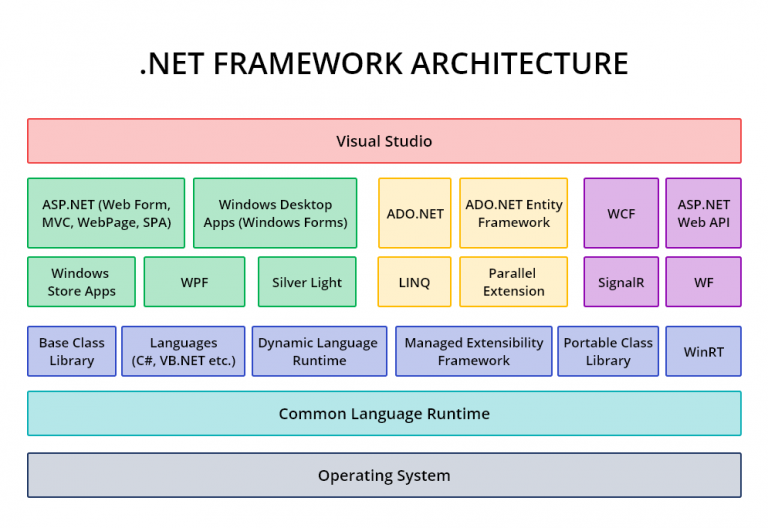 .NET FRAMEWORK ARCHITECTURE

Visual Studio

ASP.NET (Web Form, MVC, WebPage, SPA)

Windows Desktop Apps (Windows Forms)

ADO.NET

ADO.NET Entity Framework

WCF

ASP.NET Web API

Windows Store Apps

WPF

Silver Light

LINQ

Parallel Extension

SignalR

WF

Base Class Library

Languages (C#, VB.NET etc.)

Dynamic Language Runtime

Managed Extensibility Framework

Portable Class Library

WinRT

Common Language Runtime

Operating System